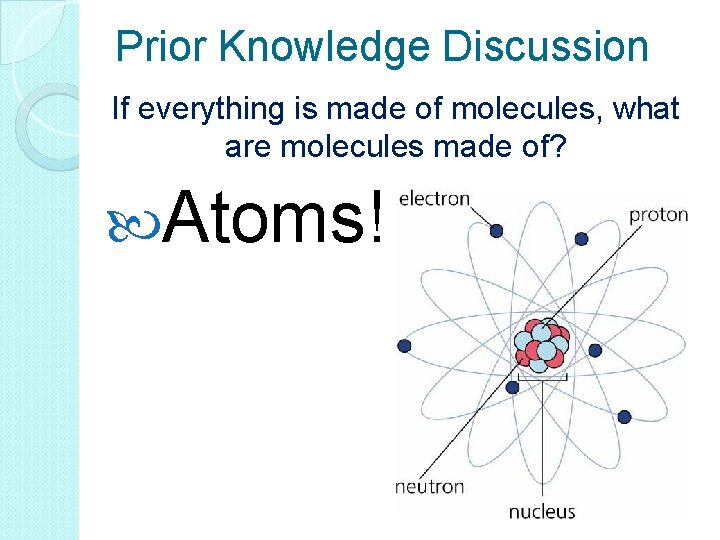 Prior Knowledge Discussion

If everything is made of molecules, what are molecules made of?

Atoms!

electron

proton

neutron

nucleus